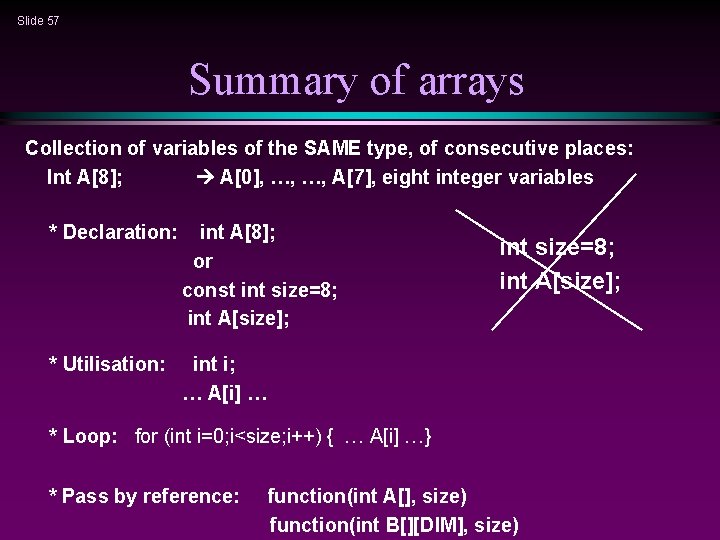 Slide 57

Summary of arrays

Collection of variables of the SAME type, of consecutive places:
Int A[8]; → A[0], …, …, A[7], eight integer variables

* Declaration: int A[8];
or
const int size=8;
int A[size];

int size=8;
int A[size];

* Utilisation: int i;
… A[i] …

* Loop: for (int i=0;i<size;i++) { … A[i] …}

* Pass by reference: function(int A[], size)
function(int B[][DIM], size)